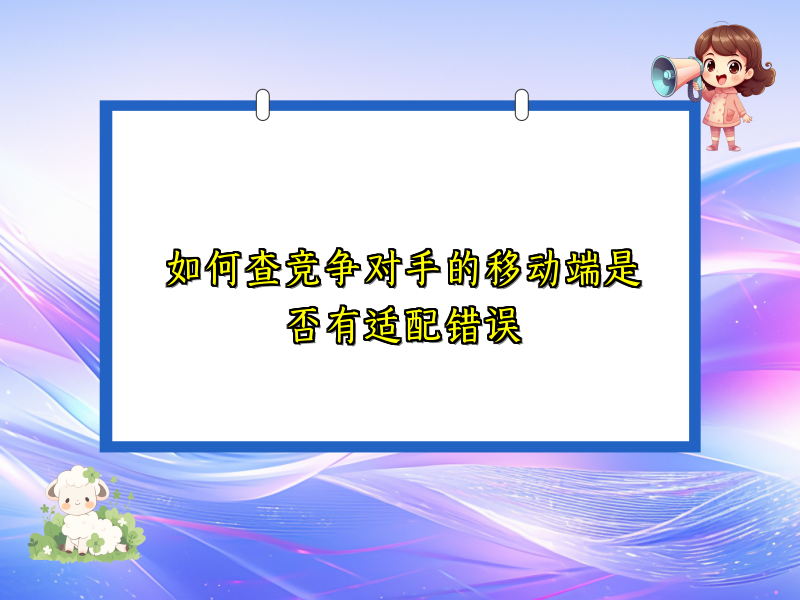 如何查竞争对手的移动端是否有适配错误